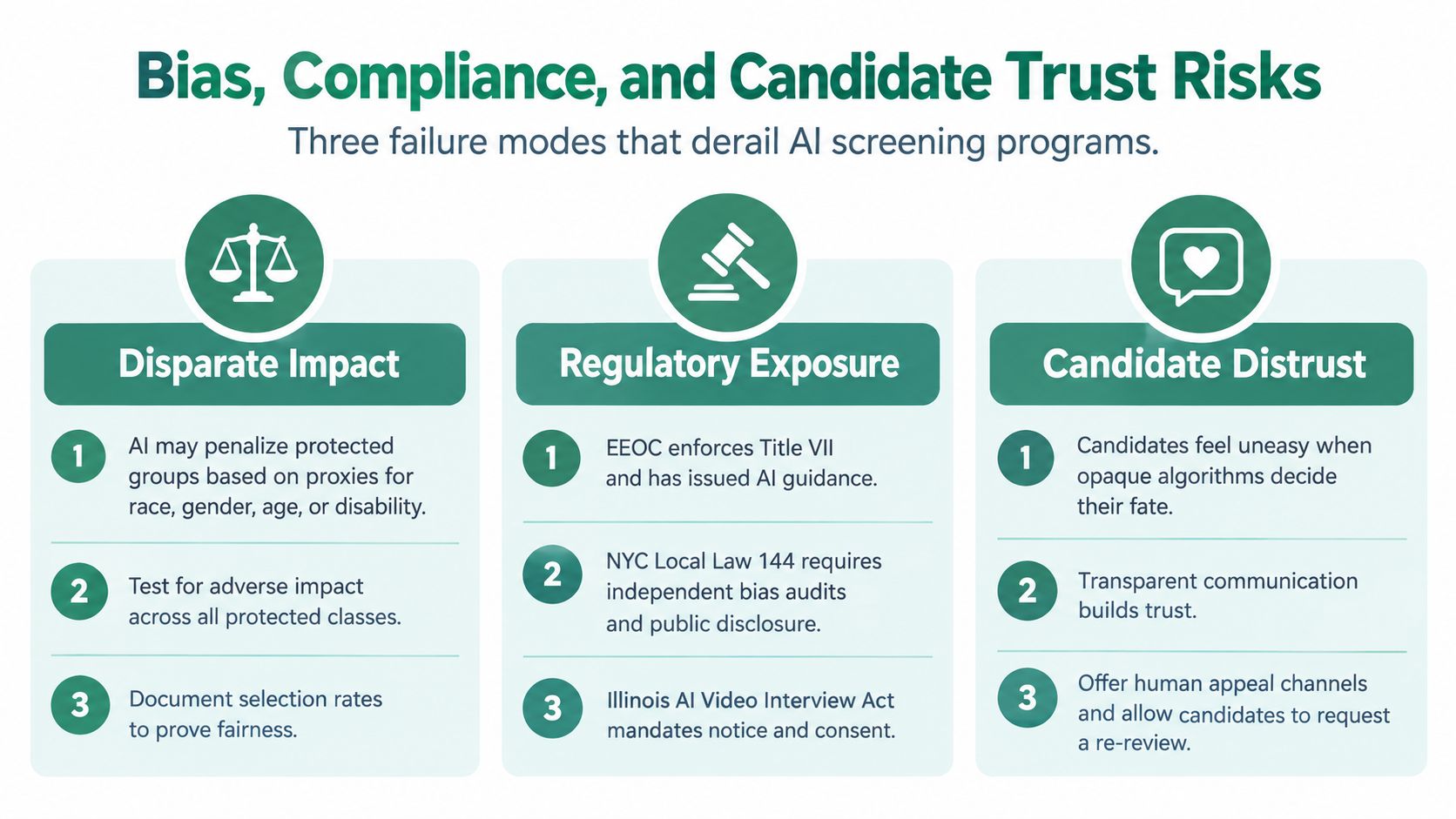 Bias, Compliance, and Candidate Trust Risks

Three failure modes that derail AI screening programs.

Disparate Impact

1 AI may penalize protected groups based on proxies for race, gender, age, or disability.

2 Test for adverse impact across all protected classes.

3 Document selection rates to prove fairness.

Regulatory Exposure

1 EEOC enforces Title VII and has issued AI guidance.

2 NYC Local Law 144 requires independent bias audits and public disclosure.

3 Illinois AI Video Interview Act mandates notice and consent.

Candidate Distrust

1 Candidates feel uneasy when opaque algorithms decide their fate.

2 Transparent communication builds trust.

3 Offer human appeal channels and allow candidates to request a re-review.